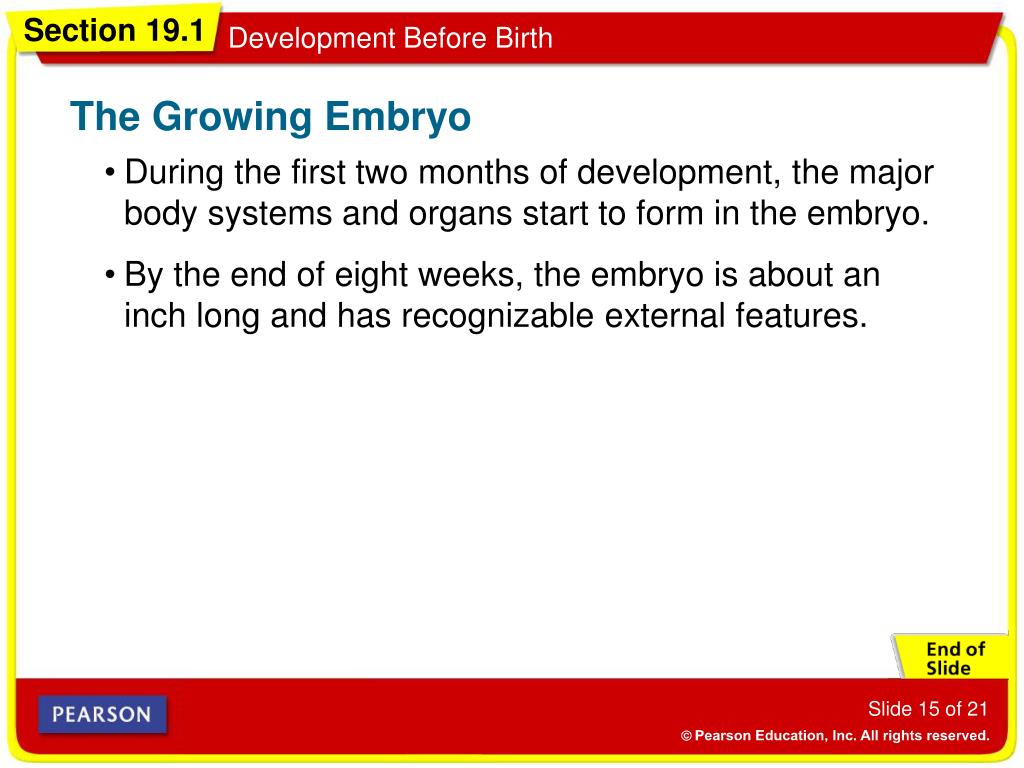 Section 19.1 Development Before Birth

The Growing Embryo

• During the first two months of development, the major body systems and organs start to form in the embryo.

• By the end of eight weeks, the embryo is about an inch long and has recognizable external features.

End of Slide

PEARSON

Slide 15 of 21

© Pearson Education, Inc. All rights reserved.